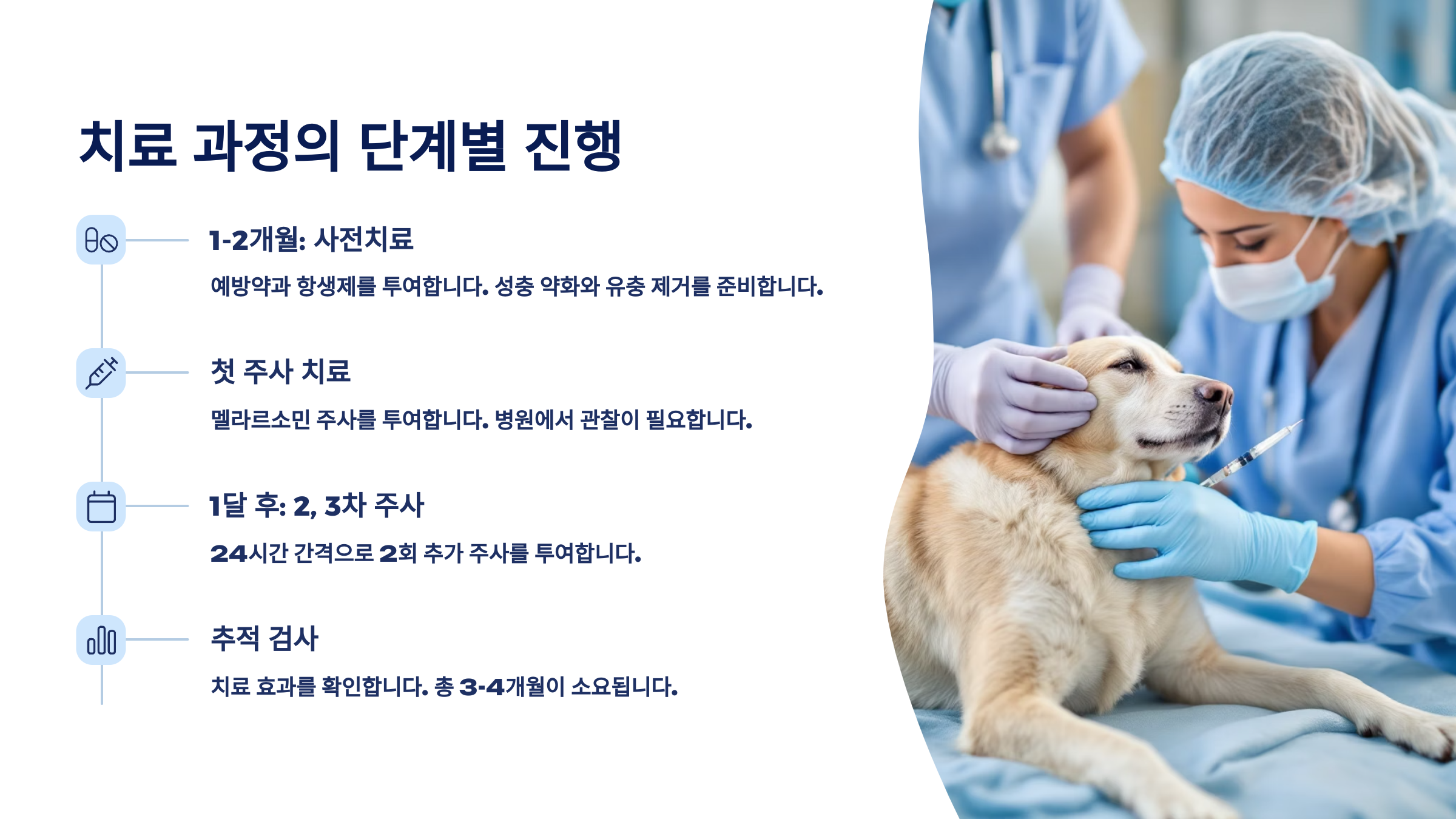 치료 과정의 단계별 진행

1-2개월: 사전치료

예방약과 항생제를 투여합니다. 성충 약화와 유충 제거를 준비합니다.

첫 주사 치료

멜라르소민 주사를 투여합니다. 병원에서 관찰이 필요합니다.

1달 후: 2, 3차 주사

24시간 간격으로 2회 추가 주사를 투여합니다.

추적 검사

치료 효과를 확인합니다. 총 3-4개월이 소요됩니다.